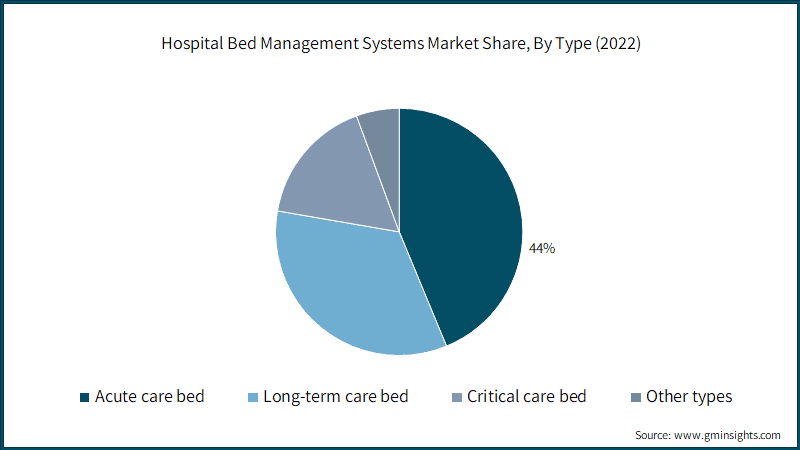 Hospital Bed Management Systems Market Share, By Type (2022)

44%

Acute care bed
Long-term care bed
Critical care bed
Other types

Source: www.gminsights.com